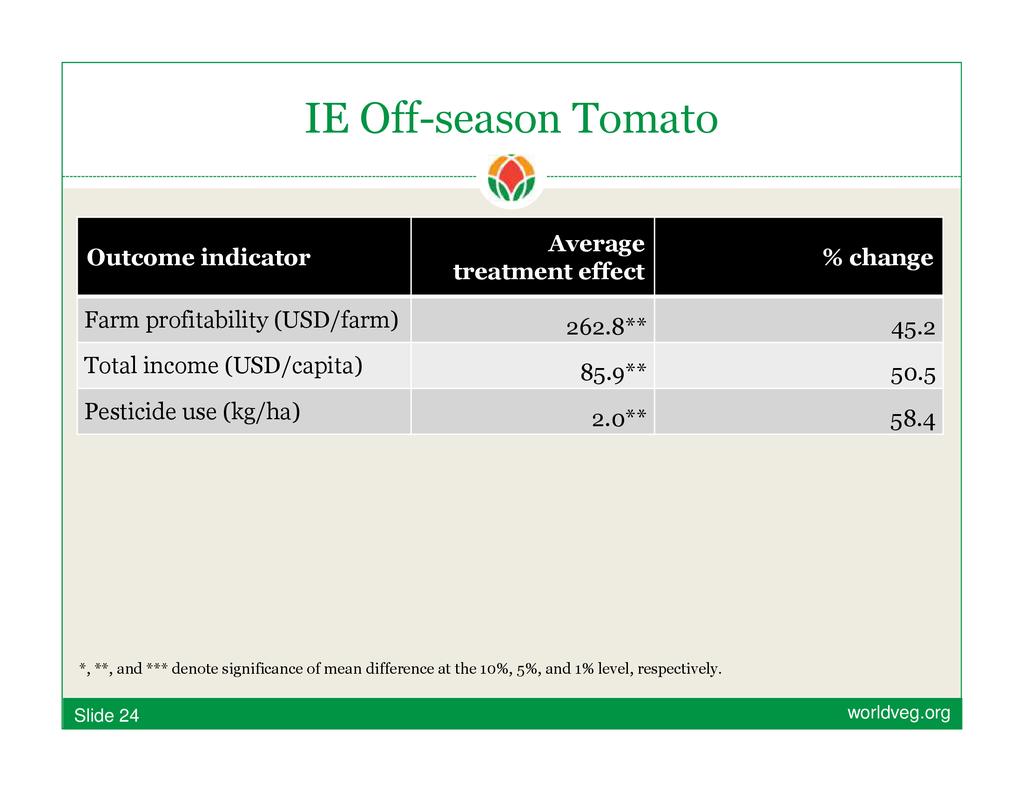 IE Off-season Tomato

| Outcome indicator | Average treatment effect | % change |
|---|---|---|
| Farm profitability (USD/farm) | 262.8** | 45.2 |
| Total income (USD/capita) | 85.9** | 50.5 |
| Pesticide use (kg/ha) | 2.0** | 58.4 |

*, **, and *** denote significance of mean difference at the 10%, 5%, and 1% level, respectively.

Slide 24

worldveg.org